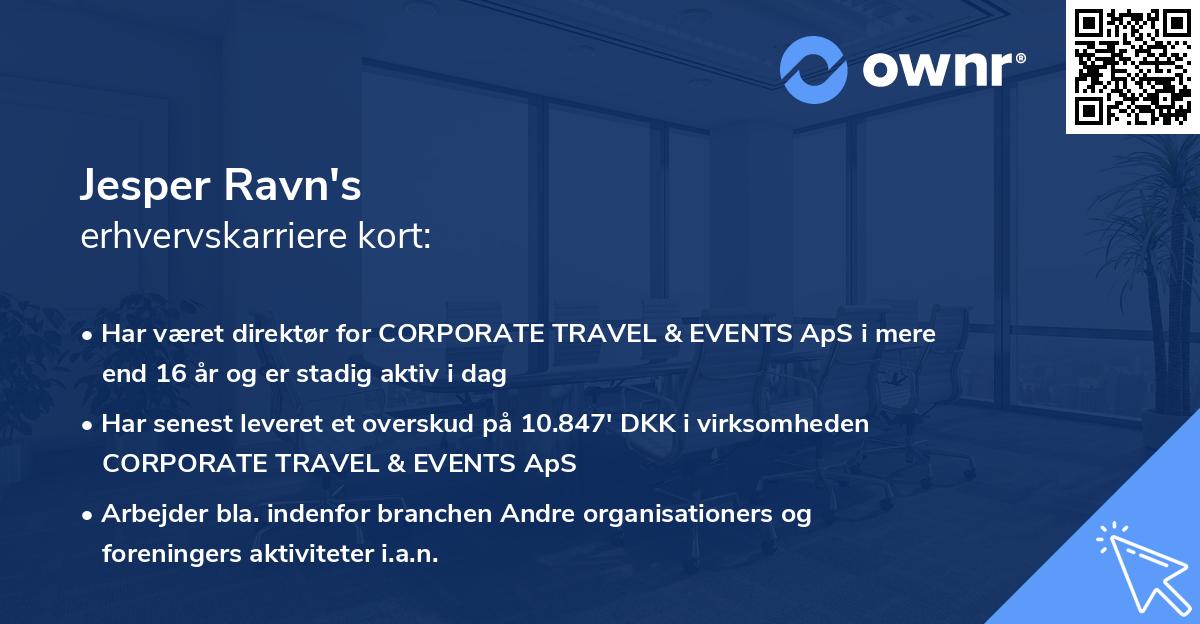 ownr®

Jesper Ravn's
erhvervskarriere kort:

• Har været direktør for CORPORATE TRAVEL & EVENTS ApS i mere end 16 år og er stadig aktiv i dag

• Har senest leveret et overskud på 10.847' DKK i virksomheden CORPORATE TRAVEL & EVENTS ApS

• Arbejder bla. indenfor branchen Andre organisationers og foreningers aktiviteter i.a.n.